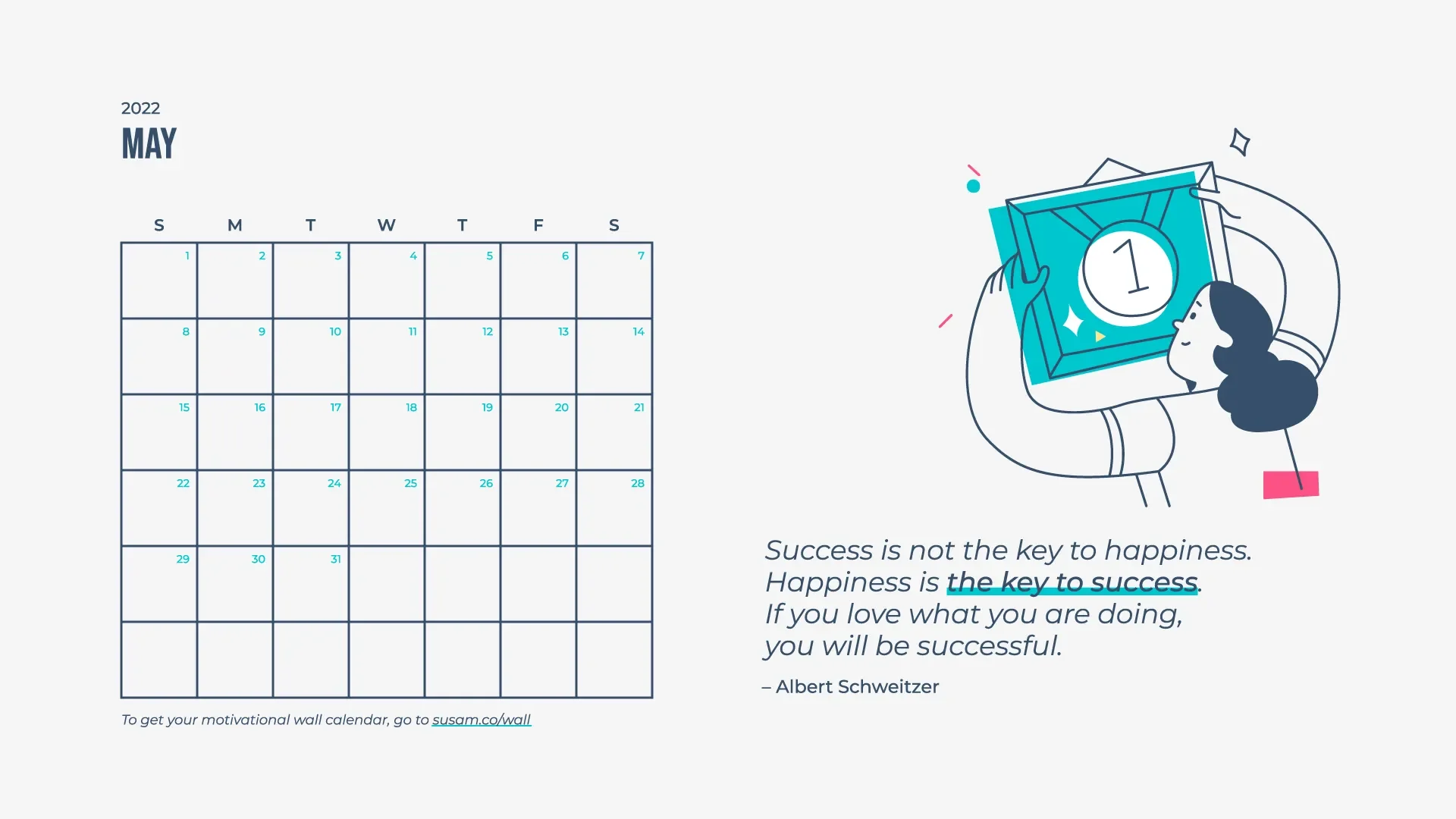 2022
MAY

| S | M | T | W | T | F | S |
|---|---|---|---|---|---|---|
| 1 | 2 | 3 | 4 | 5 | 6 | 7 |
| 8 | 9 | 10 | 11 | 12 | 13 | 14 |
| 15 | 16 | 17 | 18 | 19 | 20 | 21 |
| 22 | 23 | 24 | 25 | 26 | 27 | 28 |
| 29 | 30 | 31 | | | | |
| | | | | | | |

To get your motivational wall calendar, go to susam.co/wall

1

Success is not the key to happiness. Happiness is the key to success. If you love what you are doing, you will be successful.

– Albert Schweitzer